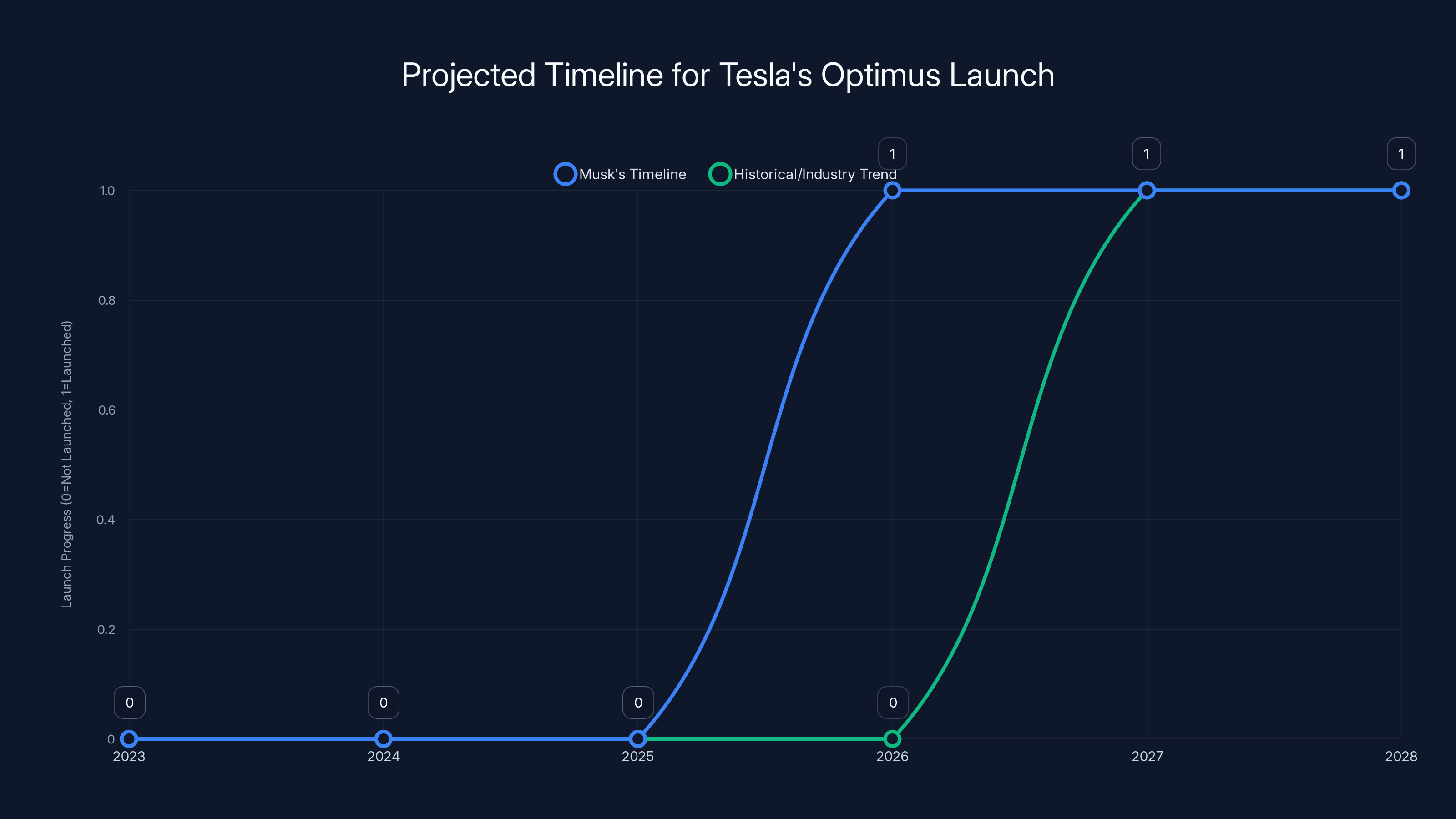 Projected Timeline for Tesla's Optimus Launch

Musk's Timeline
Historical/Industry Trend

Launch Progress (0=Not Launched, 1=Launched)

1.0
0.8
0.6
0.4
0.2
0

1
1
1

0
0
0
0

2023
2024
2025
2026
2027
2028